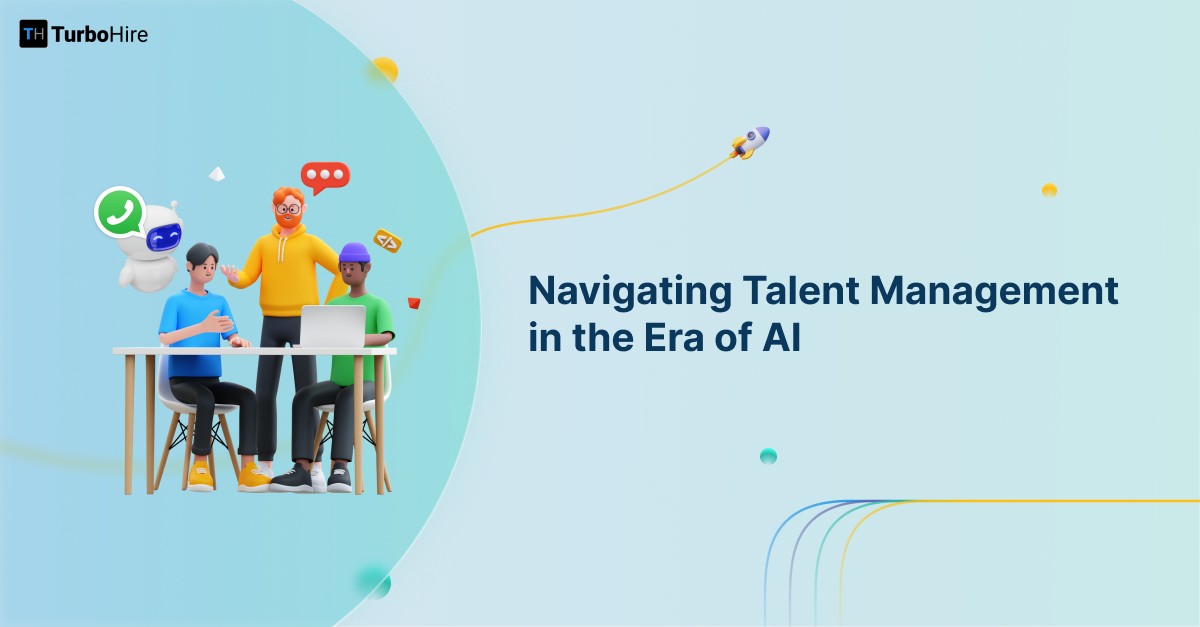 TH TurboHire

Navigating Talent Management in the Era of AI